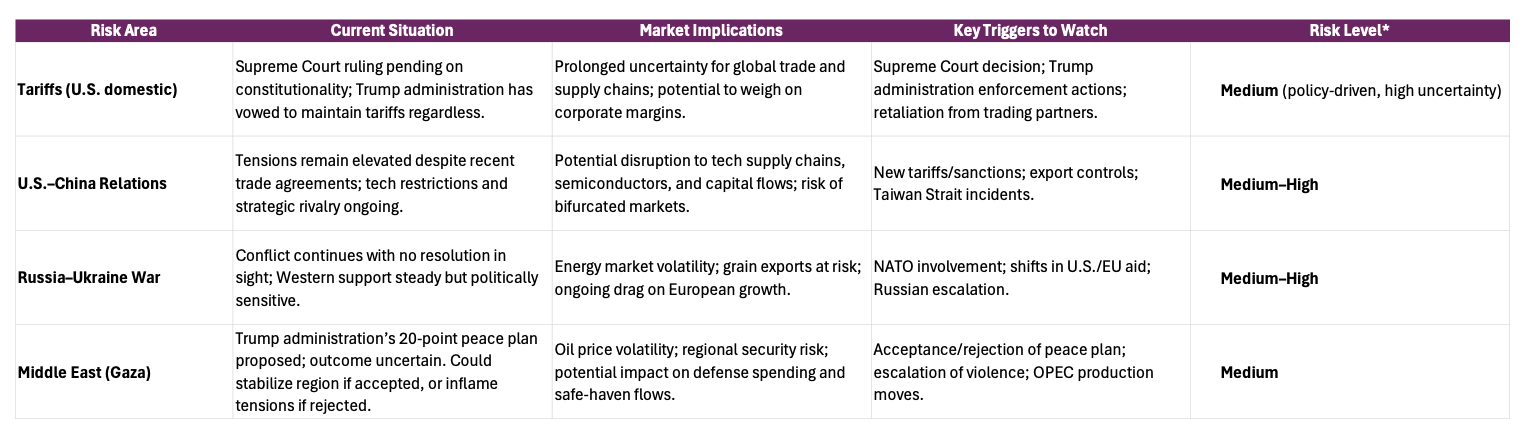 | Risk Area | Current Situation | Market Implications | Key Triggers to Watch | Risk Level* |
|---|---|---|---|---|
| Tariffs (U.S. domestic) | Supreme Court ruling pending on constitutionality; Trump administration has vowed to maintain tariffs regardless. | Prolonged uncertainty for global trade and supply chains; potential to weigh on corporate margins. | Supreme Court decision; Trump administration enforcement actions; retaliation from trading partners. | Medium (policy-driven, high uncertainty) |
| U.S.–China Relations | Tensions remain elevated despite recent trade agreements; tech restrictions and strategic rivalry ongoing. | Potential disruption to tech supply chains, semiconductors, and capital flows; risk of bifurcated markets. | New tariffs/sanctions; export controls; Taiwan Strait incidents. | Medium–High |
| Russia–Ukraine War | Conflict continues with no resolution in sight; Western support steady but politically sensitive. | Energy market volatility; grain exports at risk; ongoing drag on European growth. | NATO involvement; shifts in U.S./EU aid; Russian escalation. | Medium–High |
| Middle East (Gaza) | Trump administration's 20-point peace plan proposed; outcome uncertain. Could stabilize region if accepted, or inflame tensions if rejected. | Oil price volatility; regional security risk; potential impact on defense spending and safe-haven flows. | Acceptance/rejection of peace plan; escalation of violence; OPEC production moves. | Medium |